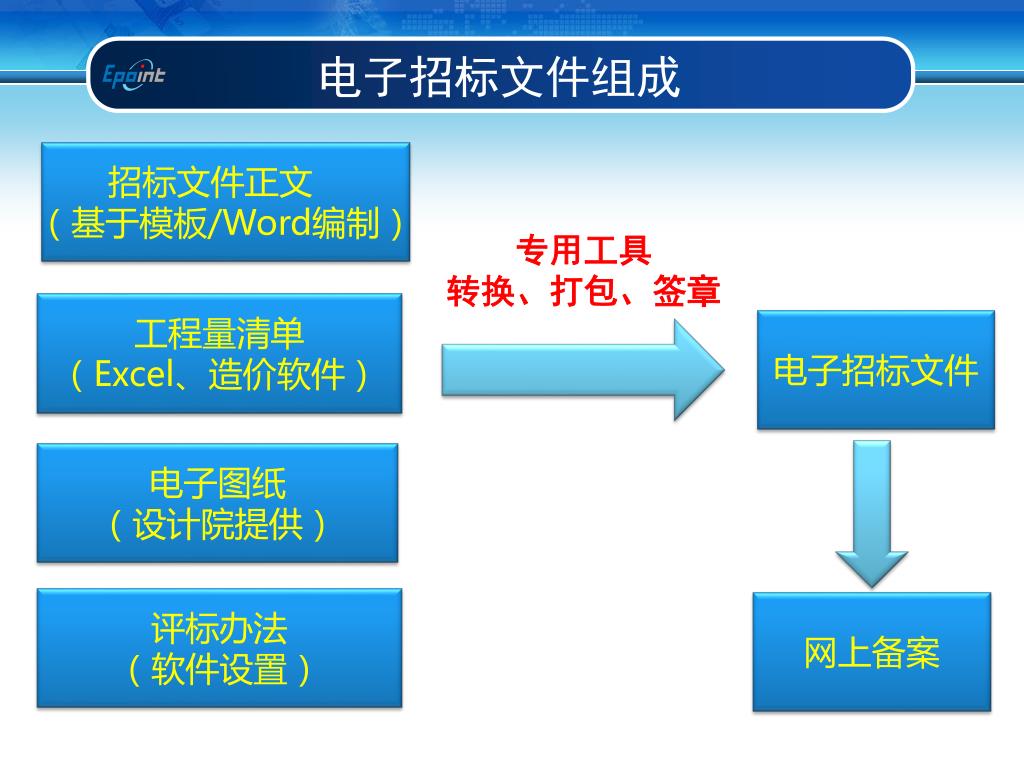 Epoint

电子招标文件组成

招标文件正文
（基于模板/Word编制）

工程量清单
（Excel、造价软件）

电子图纸
（设计院提供）

评标办法
（软件设置）

专用工具
转换、打包、签章

电子招标文件

网上备案